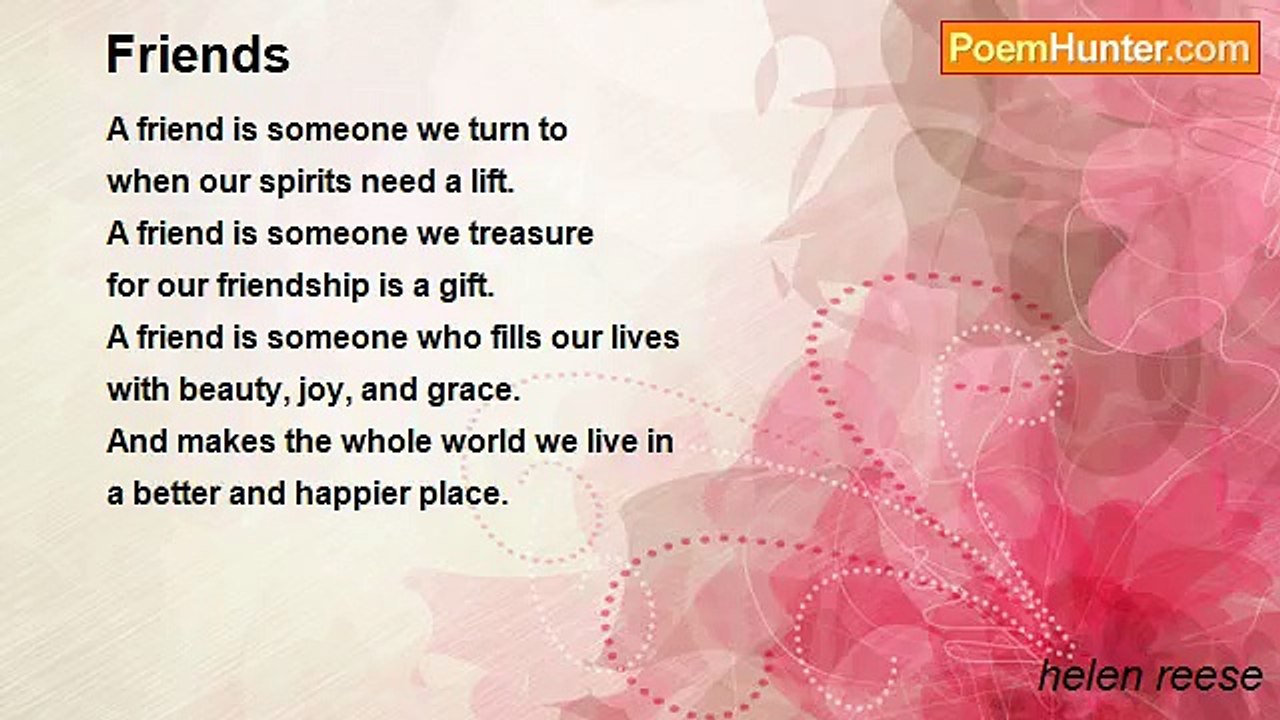 Friends

PoemHunter.com

A friend is someone we turn to
when our spirits need a lift.
A friend is someone we treasure
for our friendship is a gift.
A friend is someone who fills our lives
with beauty, joy, and grace.
And makes the whole world we live in
a better and happier place.

helen reese